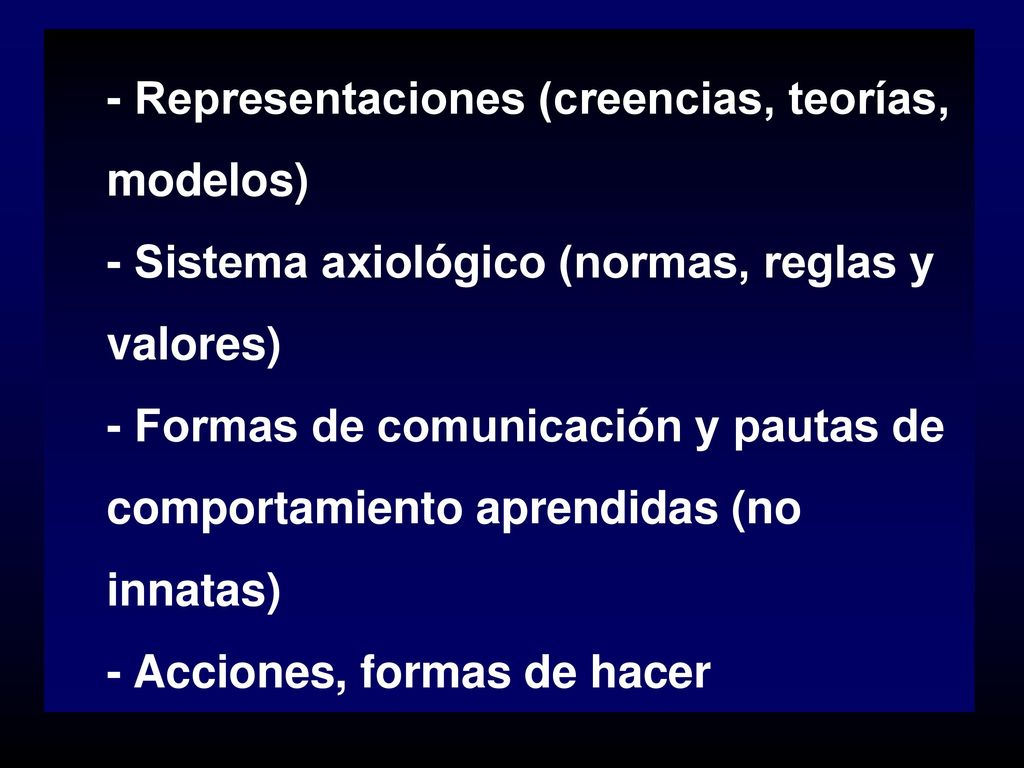 - Representaciones (creencias, teorías, modelos)

- Sistema axiológico (normas, reglas y valores)

- Formas de comunicación y pautas de comportamiento aprendidas (no innatas)

- Acciones, formas de hacer